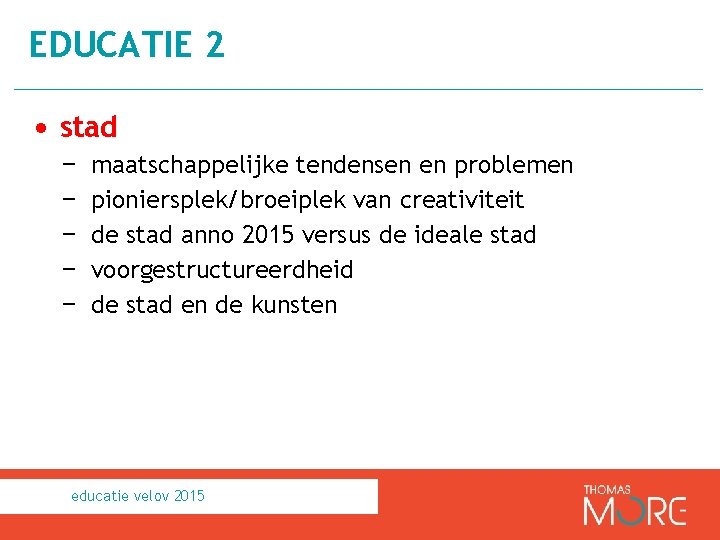 EDUCATIE 2

• stad
 − maatschappelijke tendensen en problemen
 − pioniersplek/broeiplek van creativiteit
 − de stad anno 2015 versus de ideale stad
 − voorgestructureerdheid
 − de stad en de kunsten

educatie velov 2015

THOMAS MORE